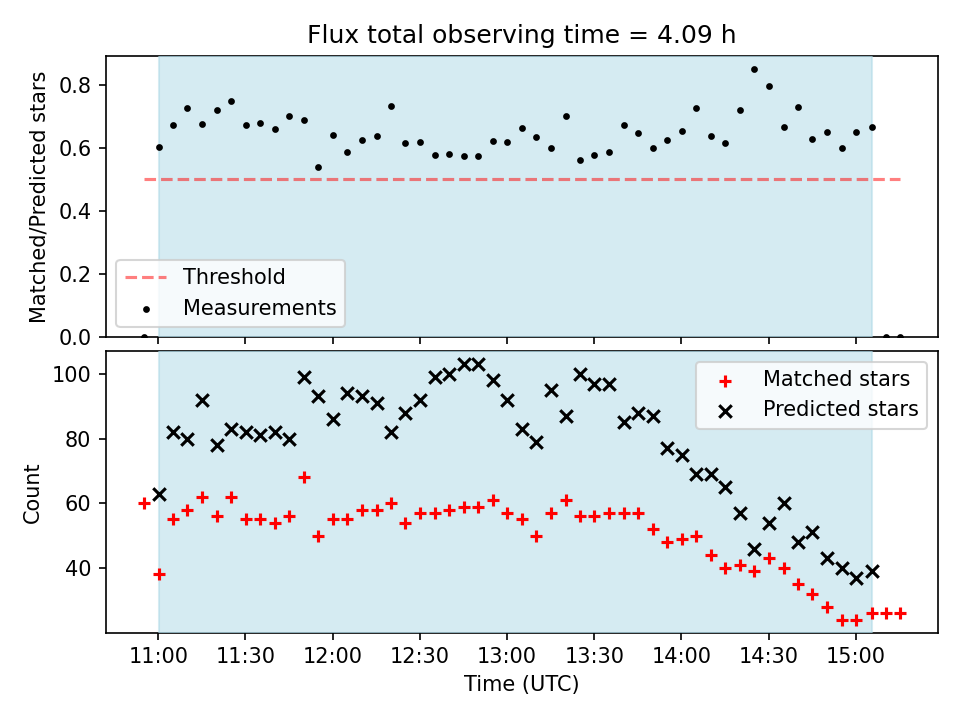 Flux total observing time = 4.09 h

Matched/Predicted stars

0.8
0.6
0.4
0.2
0.0

Threshold
Measurements

Count

100
80
60
40

Matched stars
Predicted stars

11:00 11:30 12:00 12:30 13:00 13:30 14:00 14:30 15:00

Time (UTC)